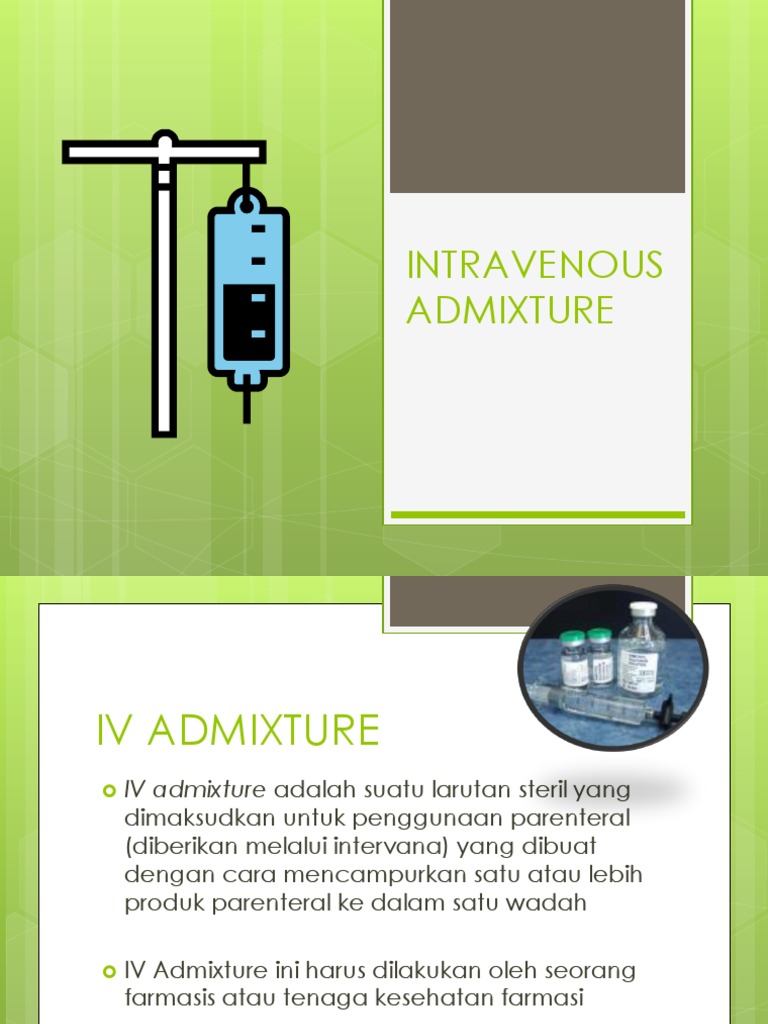 INTRAVENOUS ADMIXTURE

IV ADMIXTURE

IV admixture adalah suatu larutan steril yang dimaksudkan untuk penggunaan parenteral (diberikan melalui intervana) yang dibuat dengan cara mencampurkan satu atau lebih produk parenteral ke dalam satu wadah

IV Admixture ini harus dilakukan oleh seorang farmasis atau tenaga kesehatan farmasi